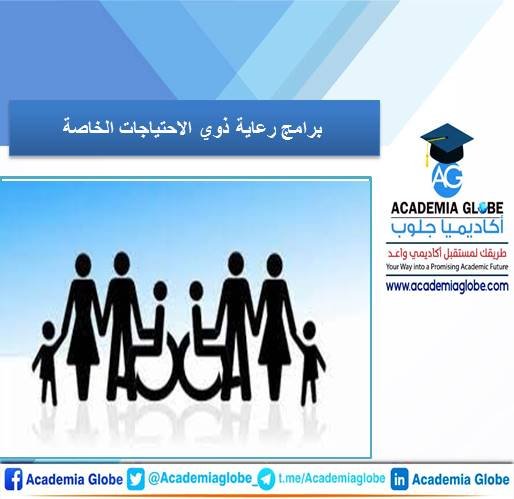 برامج رعاية ذوي الاحتياجات الخاصة

AG
ACADEMIA GLOBE
أكاديميا جلوب
طريقك لمستقبل أكاديمي واعد
Your Way into a Promising Academic Future
www.academiaglobe.com

Academia Globe @Academiaglobe_ t.me/Academiaglobe Academia Globe